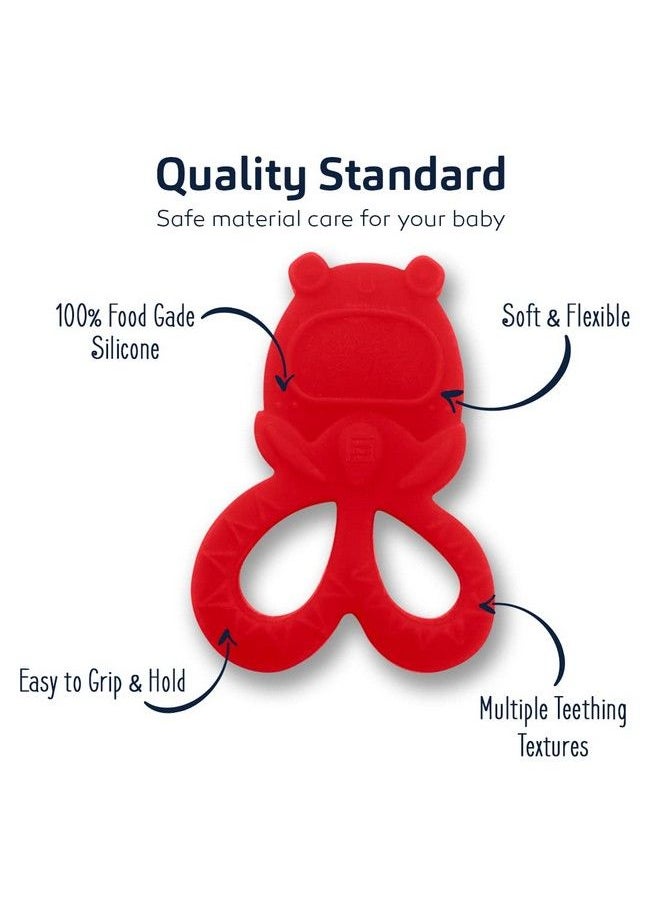 Quality Standard
Safe material care for your baby

100% Food Gade Silicone

Soft & Flexible

Easy to Grip & Hold

Multiple Teething Textures